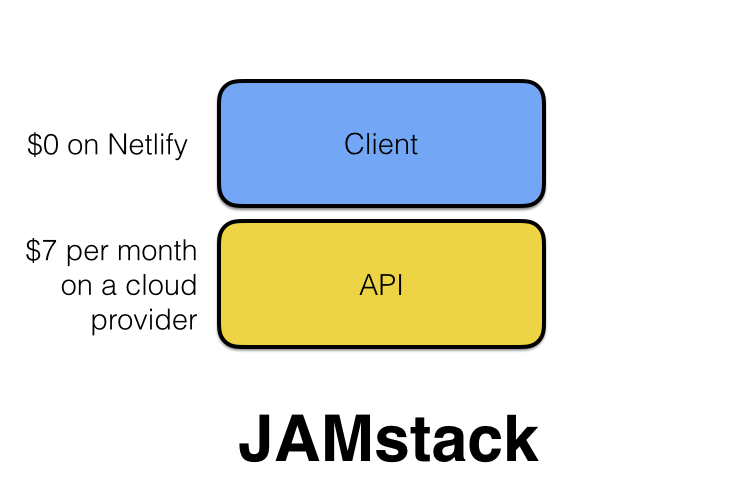 \$0 on Netlify

Client

\$7 per month on a cloud provider

API

JAMstack